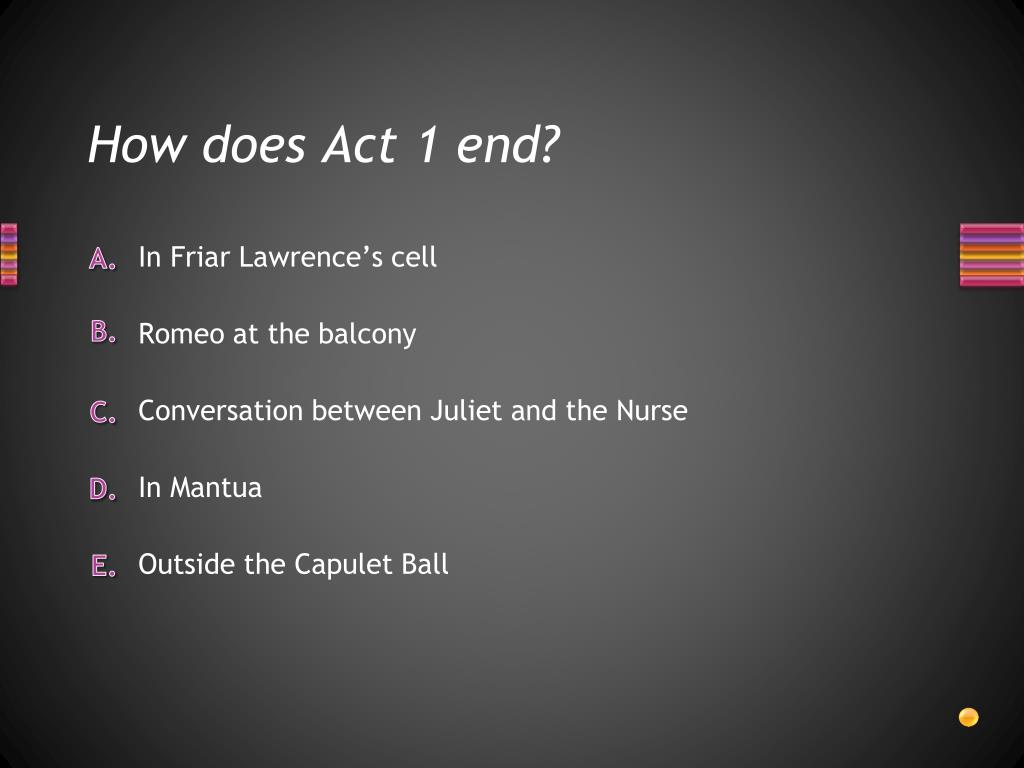 How does Act 1 end?

A. In Friar Lawrence’s cell

B. Romeo at the balcony

C. Conversation between Juliet and the Nurse

D. In Mantua

E. Outside the Capulet Ball